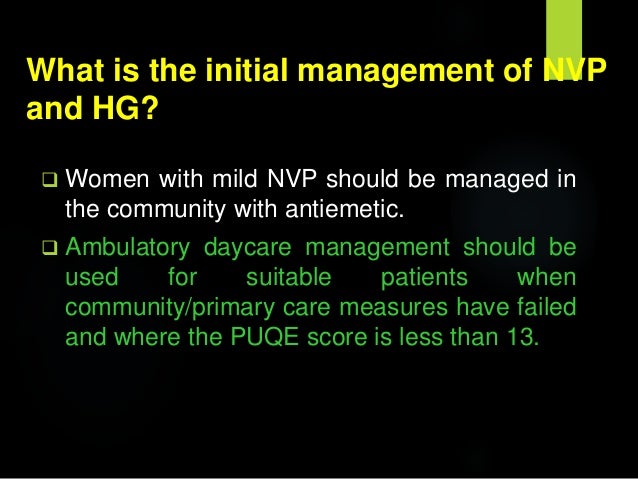 What is the initial management of NVP and HG?

❑ Women with mild NVP should be managed in the community with antiemetic.

❑ Ambulatory daycare management should be used for suitable patients when community/primary care measures have failed and where the PUQE score is less than 13.